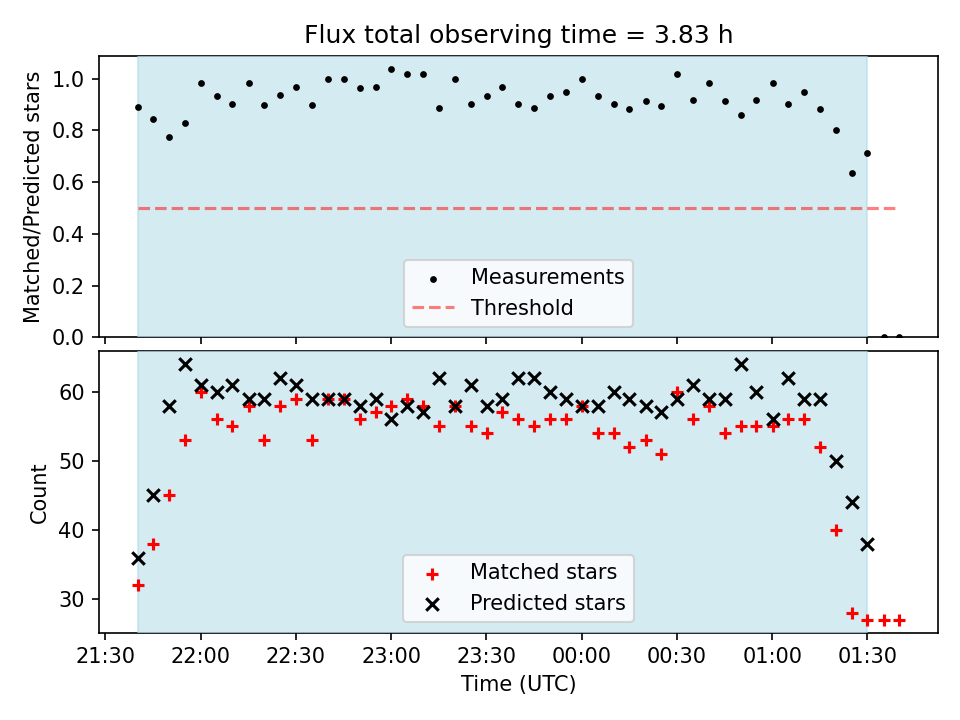 Flux total observing time = 3.83 h

Matched/Predicted stars

1.0
0.8
0.6
0.4
0.2
0.0

Measurements
Threshold

Count

60
50
40
30

Matched stars
Predicted stars

21:30
22:00
22:30
23:00
23:30
00:00
00:30
01:00
01:30

Time (UTC)